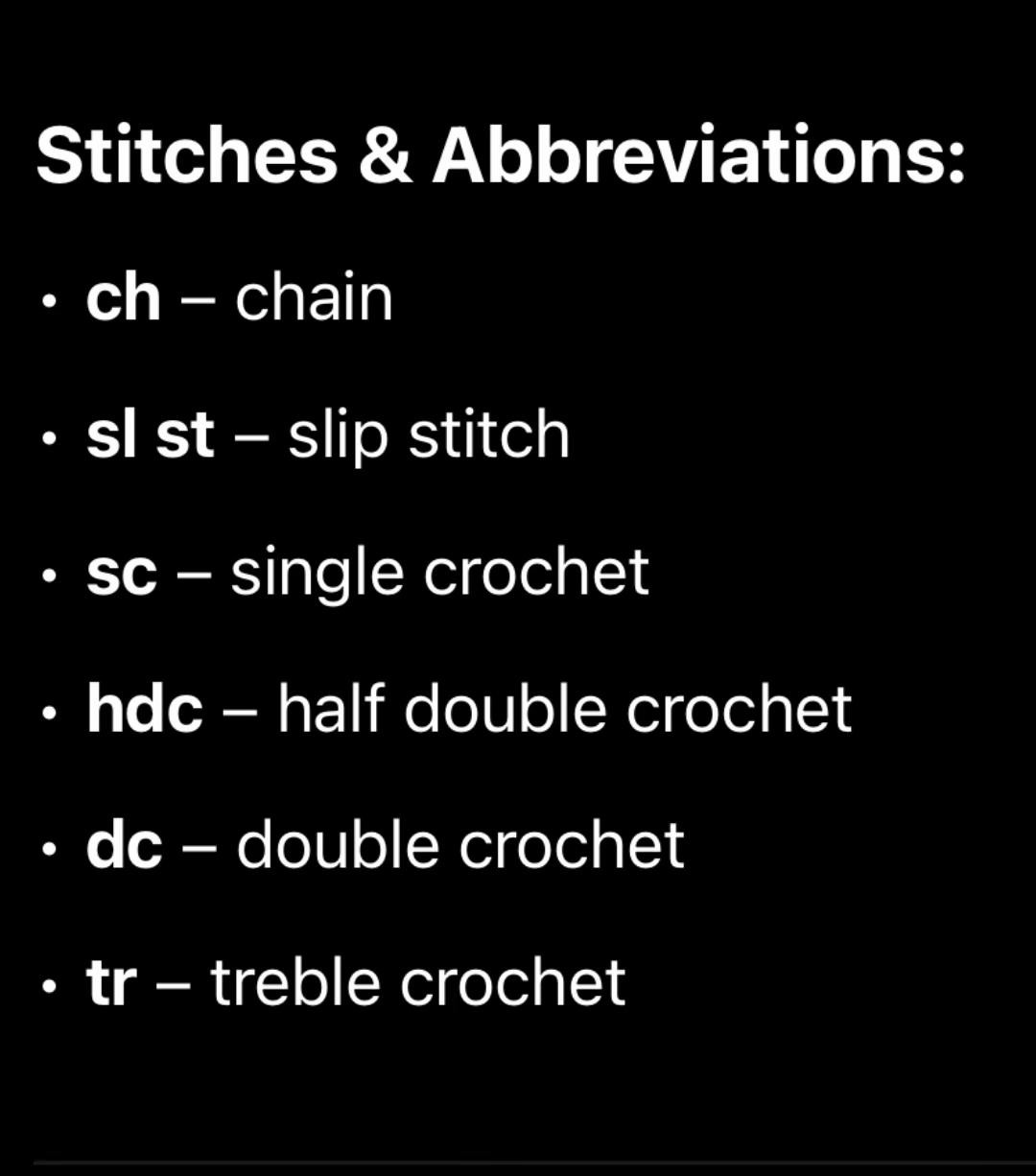 Stitches & Abbreviations:

• ch – chain

• sl st – slip stitch

• sc – single crochet

• hdc – half double crochet

• dc – double crochet

• tr – treble crochet